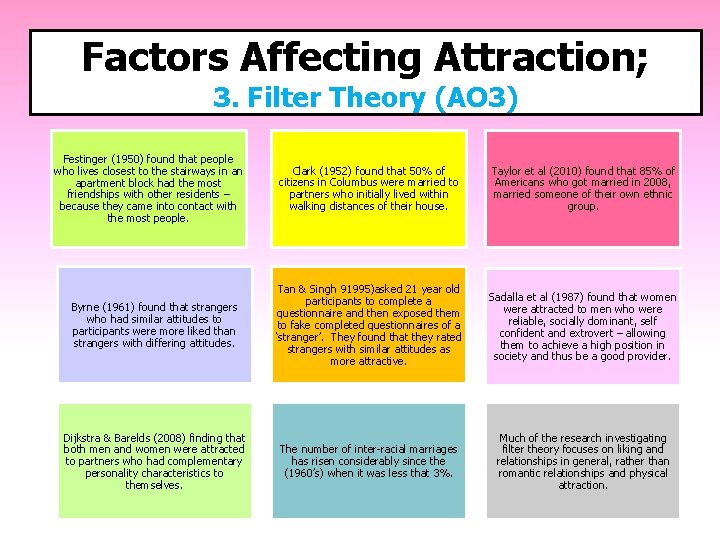 Factors Affecting Attraction;
3. Filter Theory (AO3)

Festinger (1950) found that people who lives closest to the stairways in an apartment block had the most friendships with other residents – because they came into contact with the most people.

Clark (1952) found that 50% of citizens in Columbus were married to partners who initially lived within walking distances of their house.

Taylor et al (2010) found that 85% of Americans who got married in 2008, married someone of their own ethnic group.

Byrne (1961) found that strangers who had similar attitudes to participants were more liked than strangers with differing attitudes.

Tan & Singh 91995)asked 21 year old participants to complete a questionnaire and then exposed them to fake completed questionnaires of a 'stranger'. They found that they rated strangers with similar attitudes as more attractive.

Sadalla et al (1987) found that women were attracted to men who were reliable, socially dominant, self confident and extrovert – allowing them to achieve a high position in society and thus be a good provider.

Dijkstra & Barelds (2008) finding that both men and women were attracted to partners who had complementary personality characteristics to themselves.

The number of inter-racial marriages has risen considerably since the (1960's) when it was less that 3%.

Much of the research investigating filter theory focuses on liking and relationships in general, rather than romantic relationships and physical attraction.